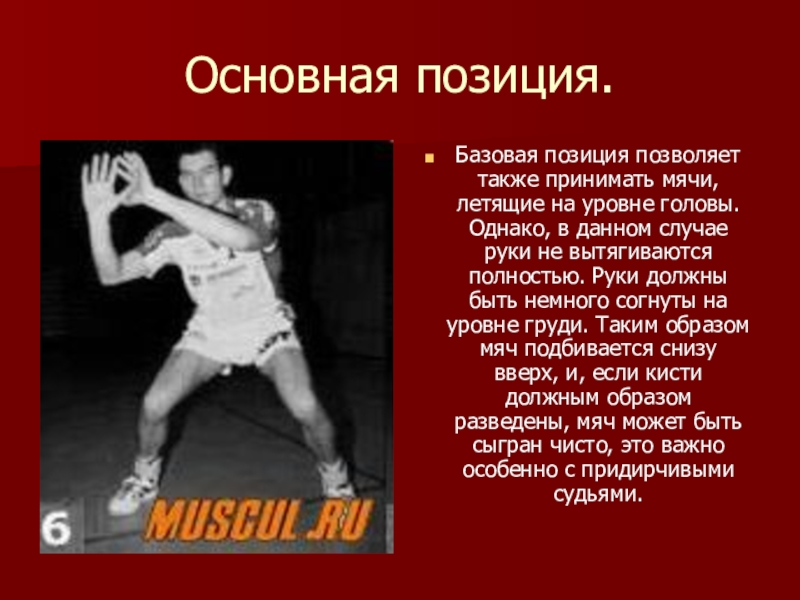 Основная позиция.

6

MUSCUL.RU

Базовая позиция позволяет также принимать мячи, летящие на уровне головы. Однако, в данном случае руки не вытягиваются полностью. Руки должны быть немного согнуты на уровне груди. Таким образом мяч подбивается снизу вверх, и, если кисти должным образом разведены, мяч может быть сыгран чисто, это важно особенно с придирчивыми судьями.